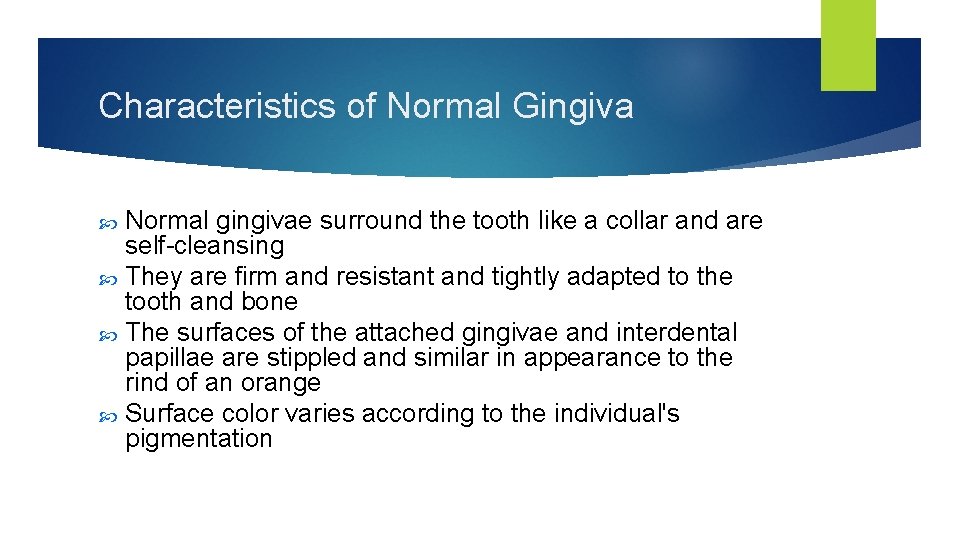 Characteristics of Normal Gingiva

Normal gingivae surround the tooth like a collar and are self-cleansing

They are firm and resistant and tightly adapted to the tooth and bone

The surfaces of the attached gingivae and interdental papillae are stippled and similar in appearance to the rind of an orange

Surface color varies according to the individual's pigmentation